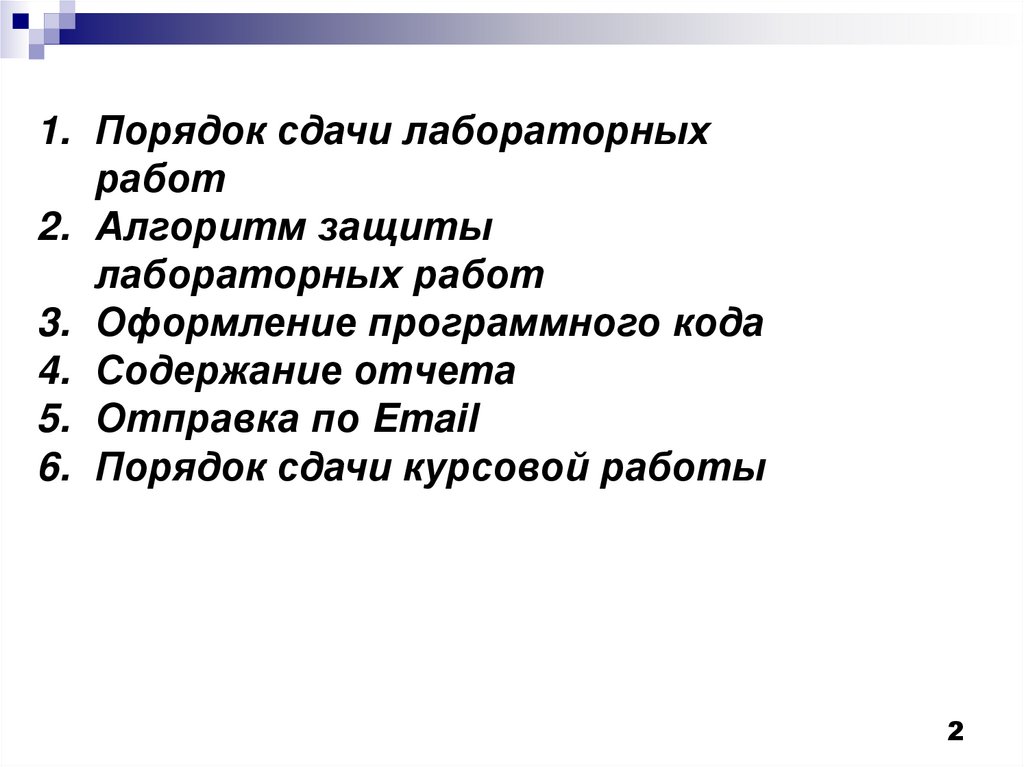 1. Порядок сдачи лабораторных работ
2. Алгоритм защиты лабораторных работ
3. Оформление программного кода
4. Содержание отчета
5. Отправка по Email
6. Порядок сдачи курсовой работы

2